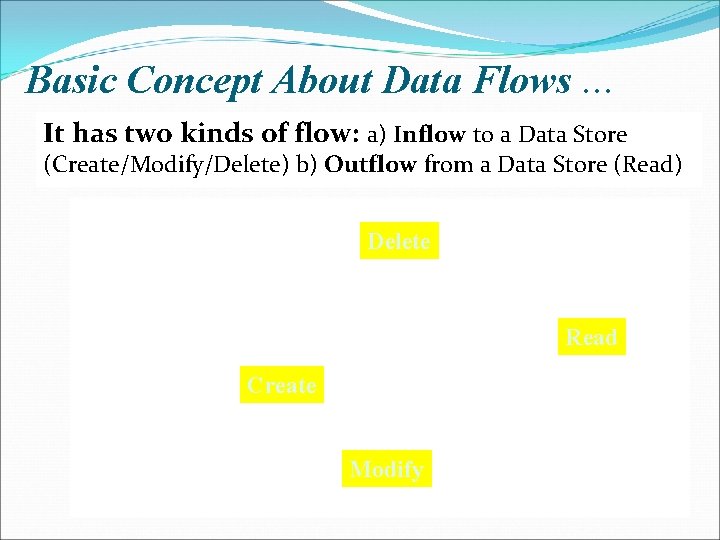 Basic Concept About Data Flows …

It has two kinds of flow: a) Inflow to a Data Store (Create/Modify/Delete) b) Outflow from a Data Store (Read)

Delete

Read

Create

Modify